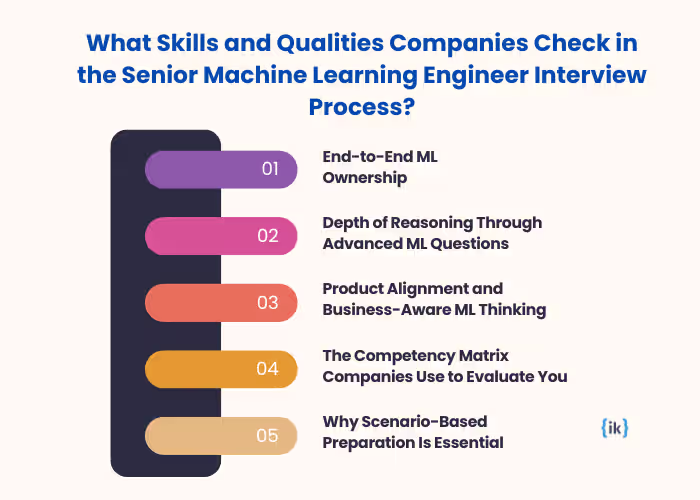 What Skills and Qualities Companies Check in the Senior Machine Learning Engineer Interview Process?

01
End-to-End ML Ownership

02
Depth of Reasoning Through Advanced ML Questions

03
Product Alignment and Business-Aware ML Thinking

04
The Competency Matrix Companies Use to Evaluate You

05
Why Scenario-Based Preparation Is Essential

{ik}